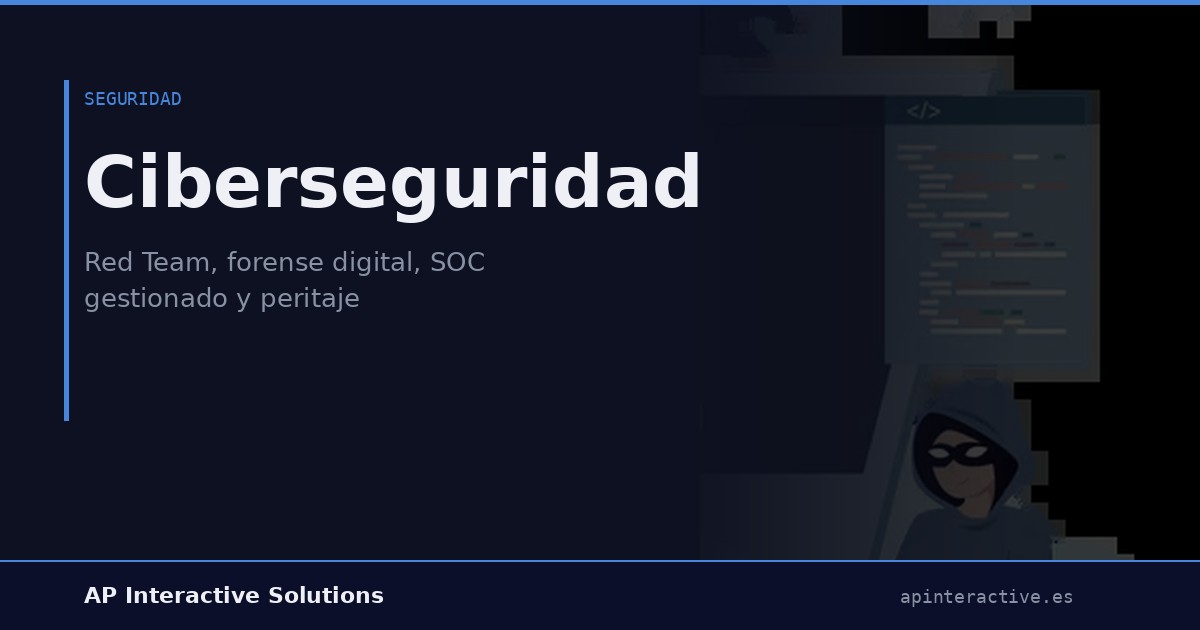 SEGURIDAD

Ciberseguridad

Red Team, forense digital, SOC gestionado y peritaje

</>

AP Interactive Solutions

apinteractive.es